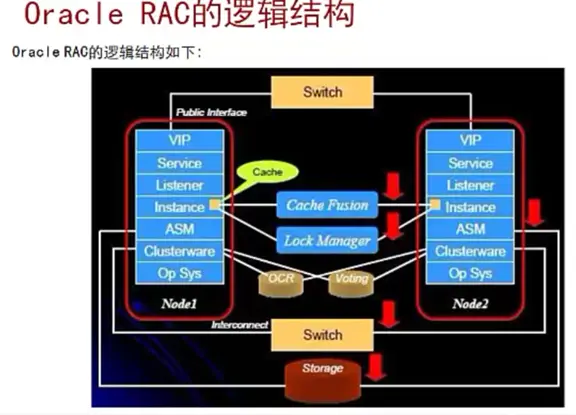 Oracle RAC的逻辑结构

Oracle RAC的逻辑结构如下:

Switch

Public Interface

VIP
Service
Listener
Instance
ASM
Clusterware
Op Sys
Node1

Cache

Cache Fusion

Lock Manager

OCR

Voting

VIP
Service
Listener
Instance
ASM
Clusterware
Op Sys
Node2

Interconnect

Switch

Storage